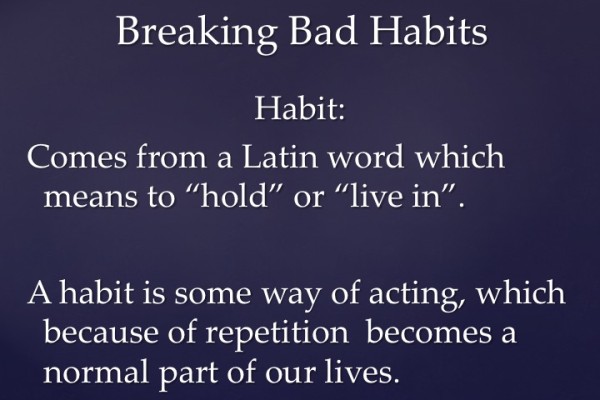 Breaking Bad Habits

Habit:

Comes from a Latin word which means to “hold” or “live in”.

A habit is some way of acting, which because of repetition becomes a normal part of our lives.